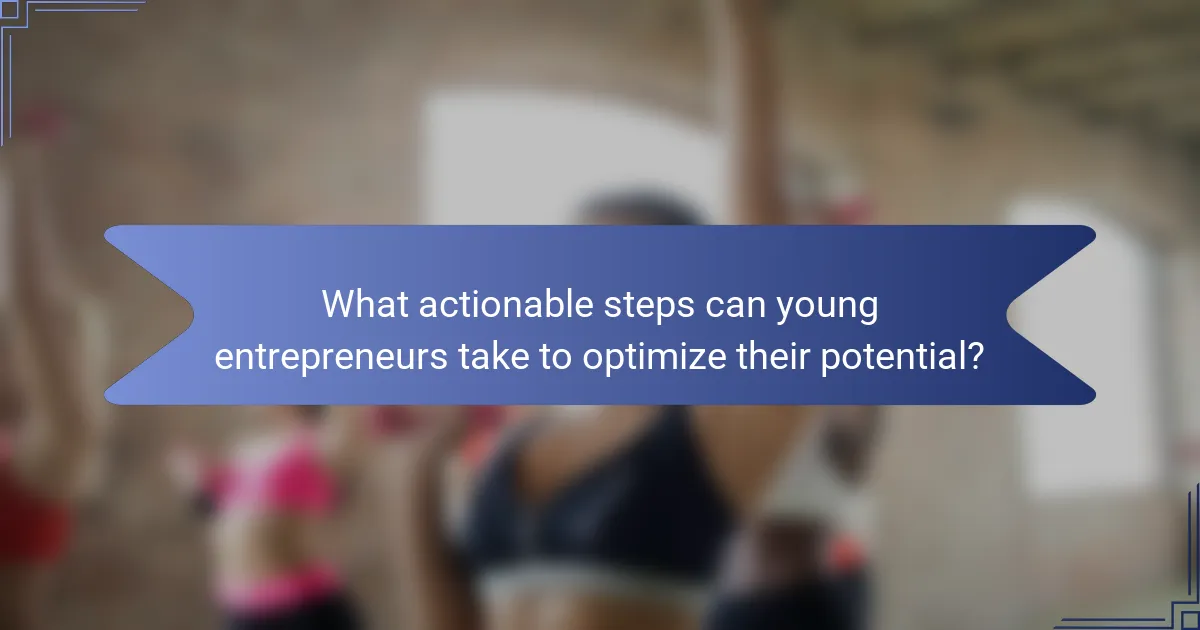 What actionable steps can young entrepreneurs take to optimize their potential?